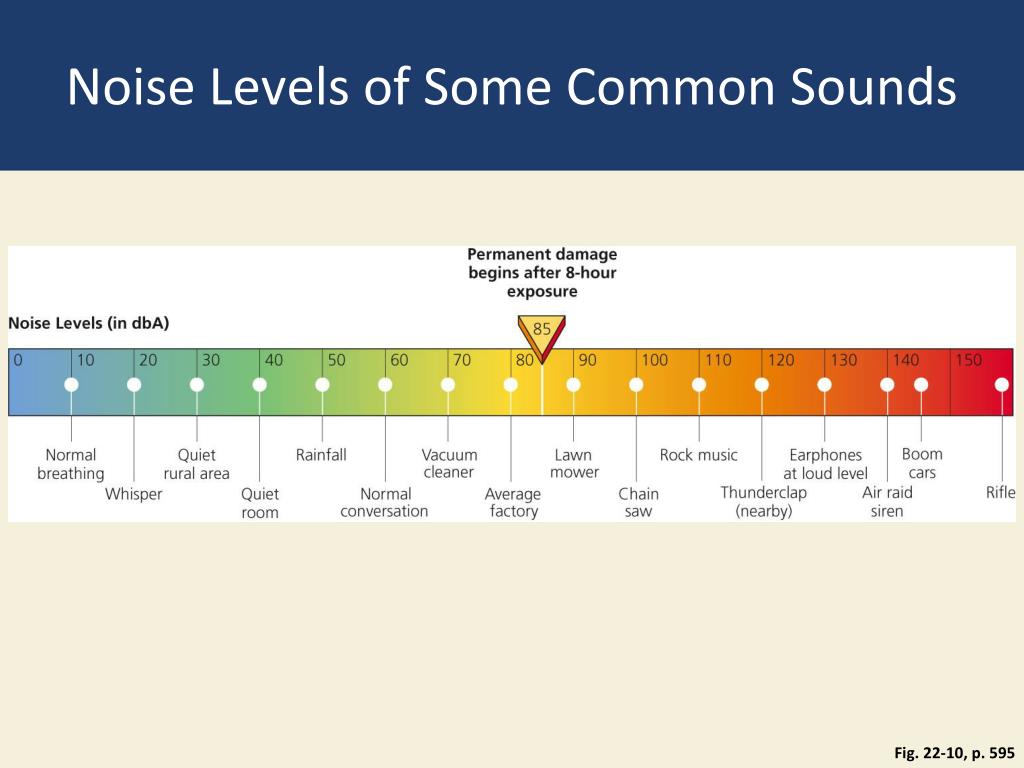 Noise Levels of Some Common Sounds

Permanent damage begins after 8-hour exposure

Noise Levels (in dbA)

85

0 10 20 30 40 50 60 70 80 90 100 110 120 130 140 150

Normal breathing

Whisper

Quiet rural area

Quiet room

Rainfall

Normal conversation

Vacuum cleaner

Average factory

Lawn mower

Chain saw

Rock music

Thunderclap (nearby)

Earphones at loud level

Air raid siren

Boom cars

Rifle

Fig. 22-10, p. 595